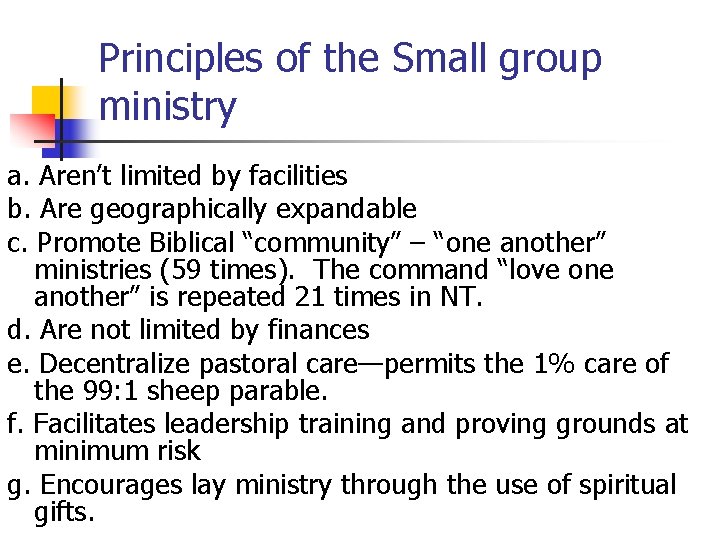 Principles of the Small group ministry

a. Aren’t limited by facilities

b. Are geographically expandable

c. Promote Biblical “community” – “one another” ministries (59 times). The command “love one another” is repeated 21 times in NT.

d. Are not limited by finances

e. Decentralize pastoral care—permits the 1% care of the 99:1 sheep parable.

f. Facilitates leadership training and proving grounds at minimum risk

g. Encourages lay ministry through the use of spiritual gifts.